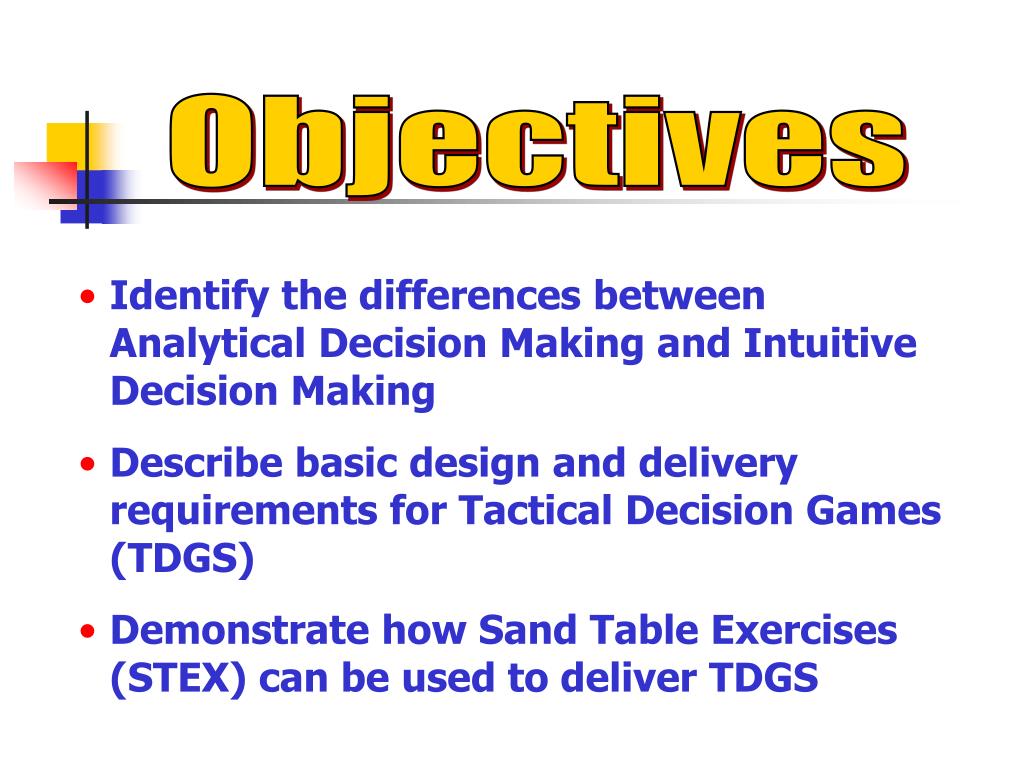 Objectives

• Identify the differences between Analytical Decision Making and Intuitive Decision Making

• Describe basic design and delivery requirements for Tactical Decision Games (TDGS)

• Demonstrate how Sand Table Exercises (STEX) can be used to deliver TDGS